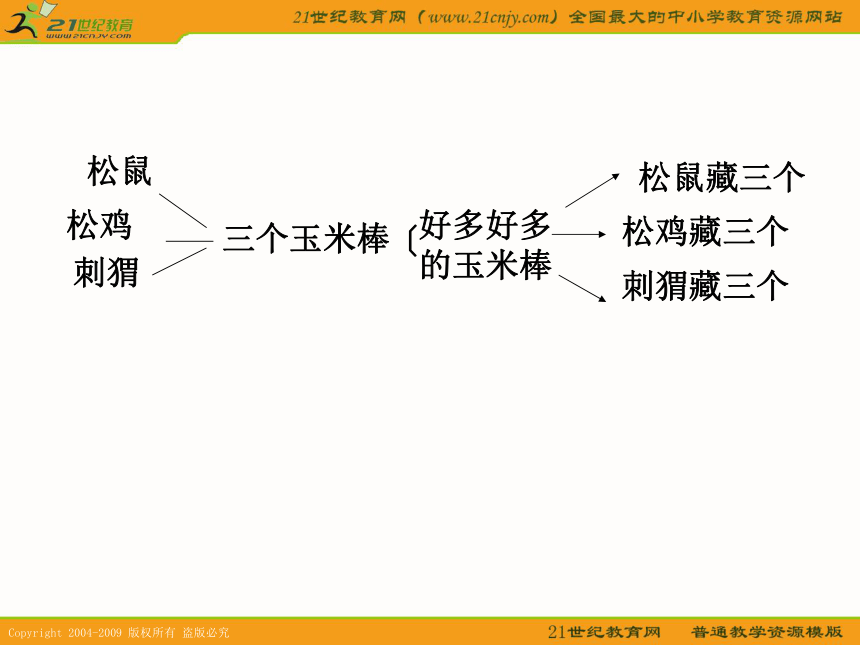 21世纪教育
www.21cnjy.com

21世纪教育网（www.21cnjy.com）全国最大的中小学教育资源网站

松鼠
松鸡
刺猬

三个玉米棒

好多好多的玉米棒

松鼠藏三个
松鸡藏三个
刺猬藏三个

Copyright 2004-2009 版权所有 盗版必究

21世纪教育网 普通教学资源模版